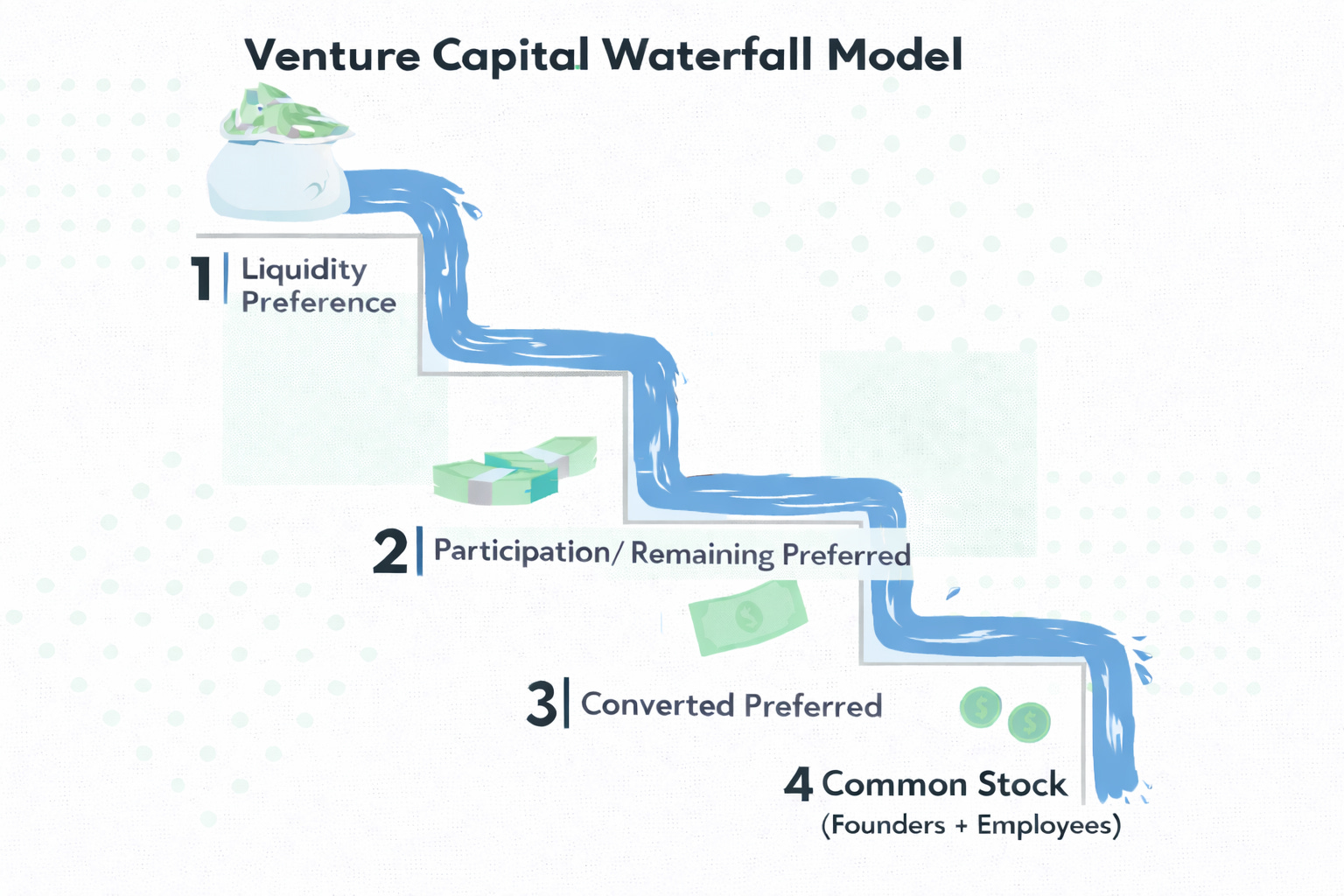 Venture Capital Waterfall Model

1 Liquidity Preference

2 Participation/ Remaining Preferred

3 Converted Preferred

4 Common Stock (Founders + Employees)